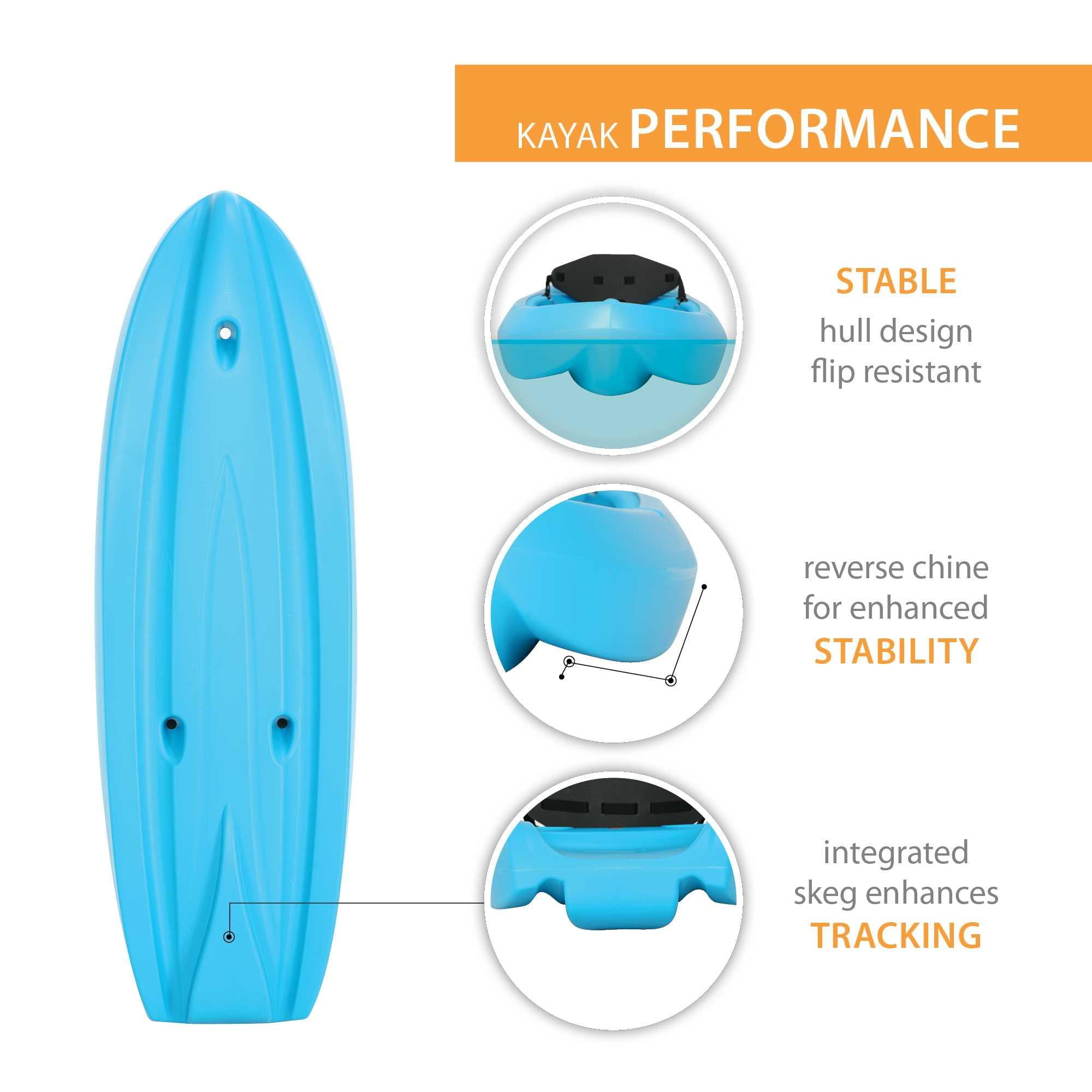 KAYAK PERFORMANCE

STABLE
hull design
flip resistant

reverse chine
for enhanced
STABILITY

integrated
skeg enhances
TRACKING